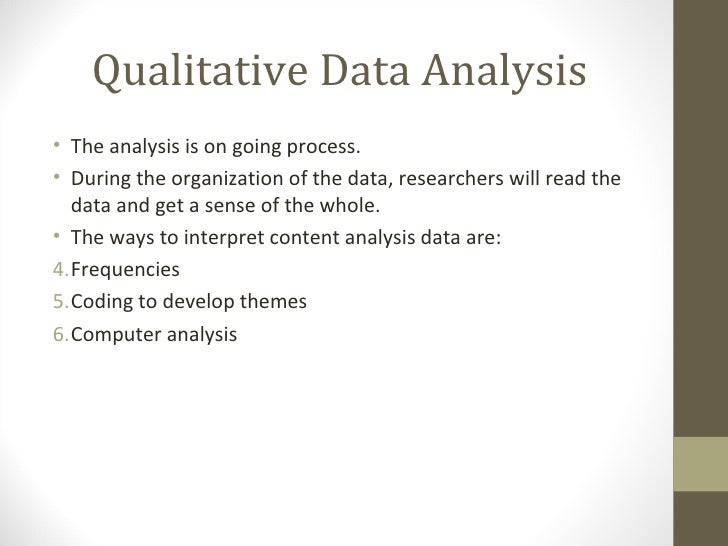 Qualitative Data Analysis

• The analysis is on going process.
• During the organization of the data, researchers will read the data and get a sense of the whole.
• The ways to interpret content analysis data are:
4. Frequencies
5. Coding to develop themes
6. Computer analysis